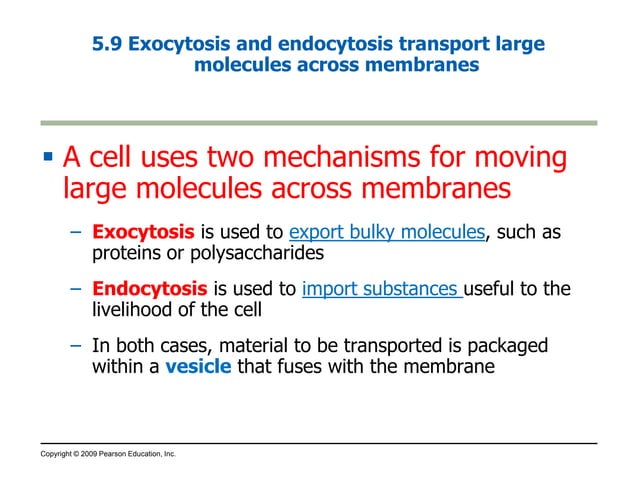 5.9 Exocytosis and endocytosis transport large molecules across membranes

▪ A cell uses two mechanisms for moving large molecules across membranes

– Exocytosis is used to export bulky molecules, such as proteins or polysaccharides

– Endocytosis is used to import substances useful to the livelihood of the cell

– In both cases, material to be transported is packaged within a vesicle that fuses with the membrane

Copyright © 2009 Pearson Education, Inc.